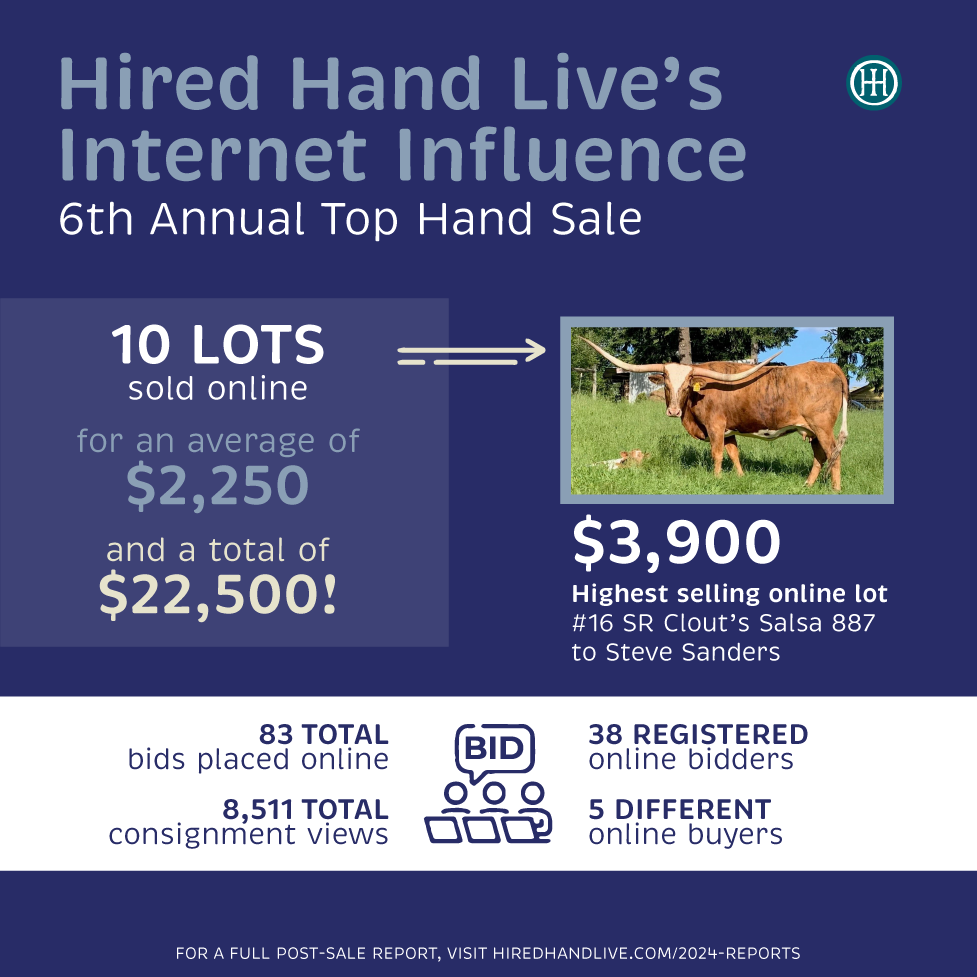 Hired Hand Live's Internet Influence

6th Annual Top Hand Sale

HH

10 LOTS
sold online

for an average of
$2,250

and a total of
$22,500!

$3,900
Highest selling online lot
#16 SR Clout's Salsa 887
to Steve Sanders

83 TOTAL
bids placed online

8,511 TOTAL
consignment views

BID

38 REGISTERED
online bidders

5 DIFFERENT
online buyers

FOR A FULL POST-SALE REPORT, VISIT HIREDHANDLIVE.COM/2024-REPORTS